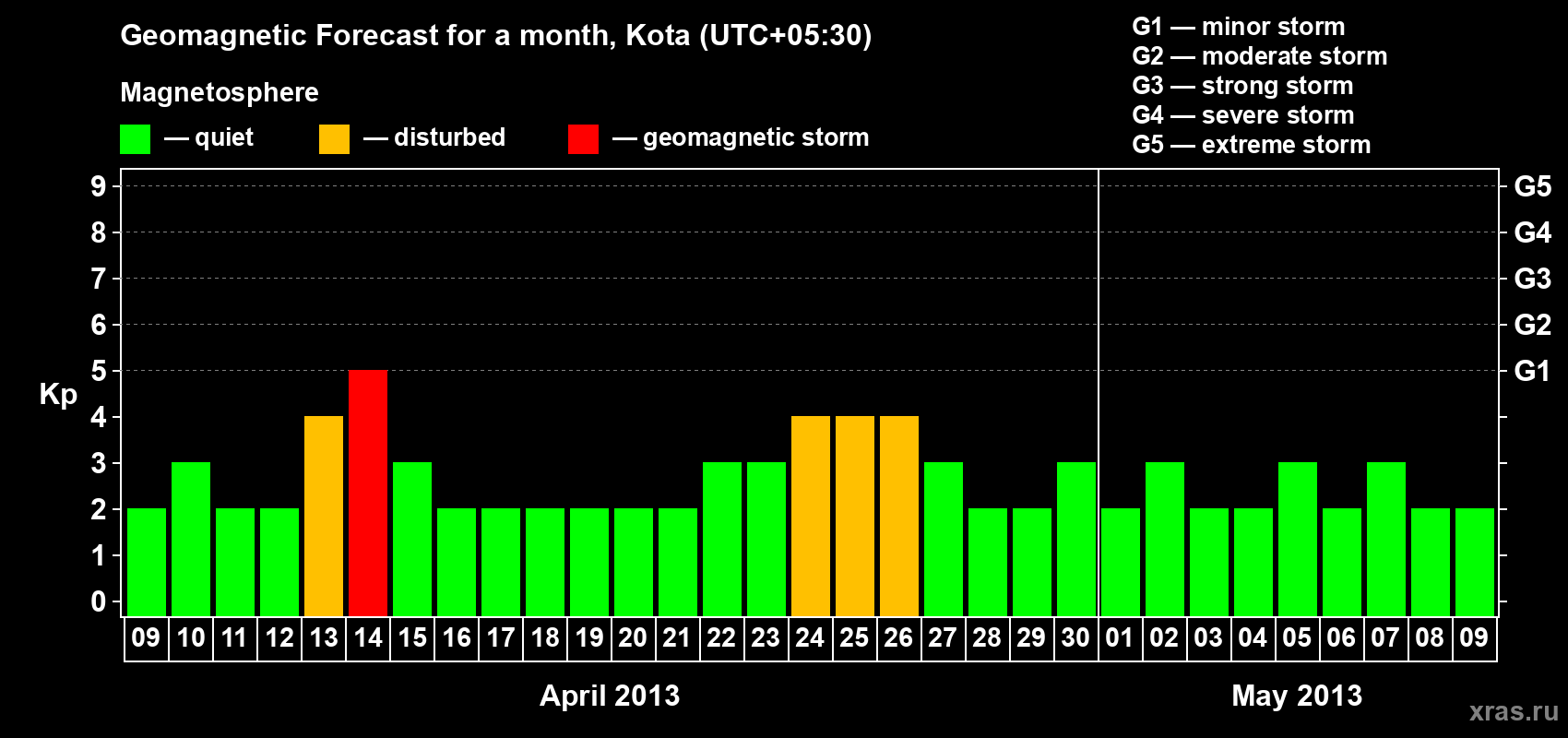 Geomagnetic Forecast for a month, Kota (UTC+05:30)

Magnetosphere

— quiet — disturbed — geomagnetic storm

G1 — minor storm
G2 — moderate storm
G3 — strong storm
G4 — severe storm
G5 — extreme storm

Kp

9
8
7
6
5
4
3
2
1
0

G5
G4
G3
G2
G1

09 10 11 12 13 14 15 16 17 18 19 20 21 22 23 24 25 26 27 28 29 30 01 02 03 04 05 06 07 08 09

April 2013

May 2013

xras.ru